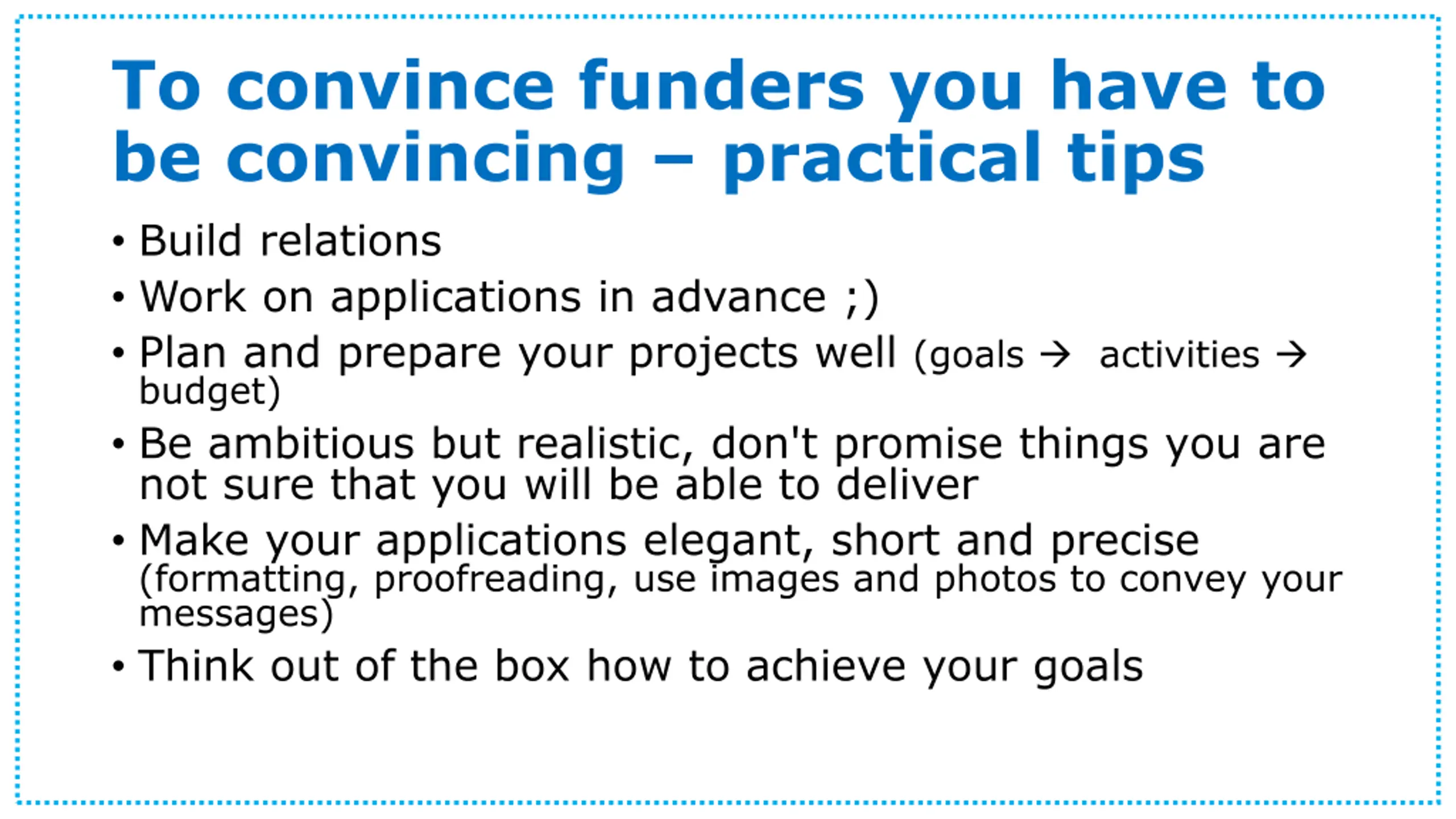 To convince funders you have to be convincing – practical tips

• Build relations
• Work on applications in advance ;)
• Plan and prepare your projects well (goals → activities → budget)
• Be ambitious but realistic, don't promise things you are not sure that you will be able to deliver
• Make your applications elegant, short and precise (formatting, proofreading, use images and photos to convey your messages)
• Think out of the box how to achieve your goals